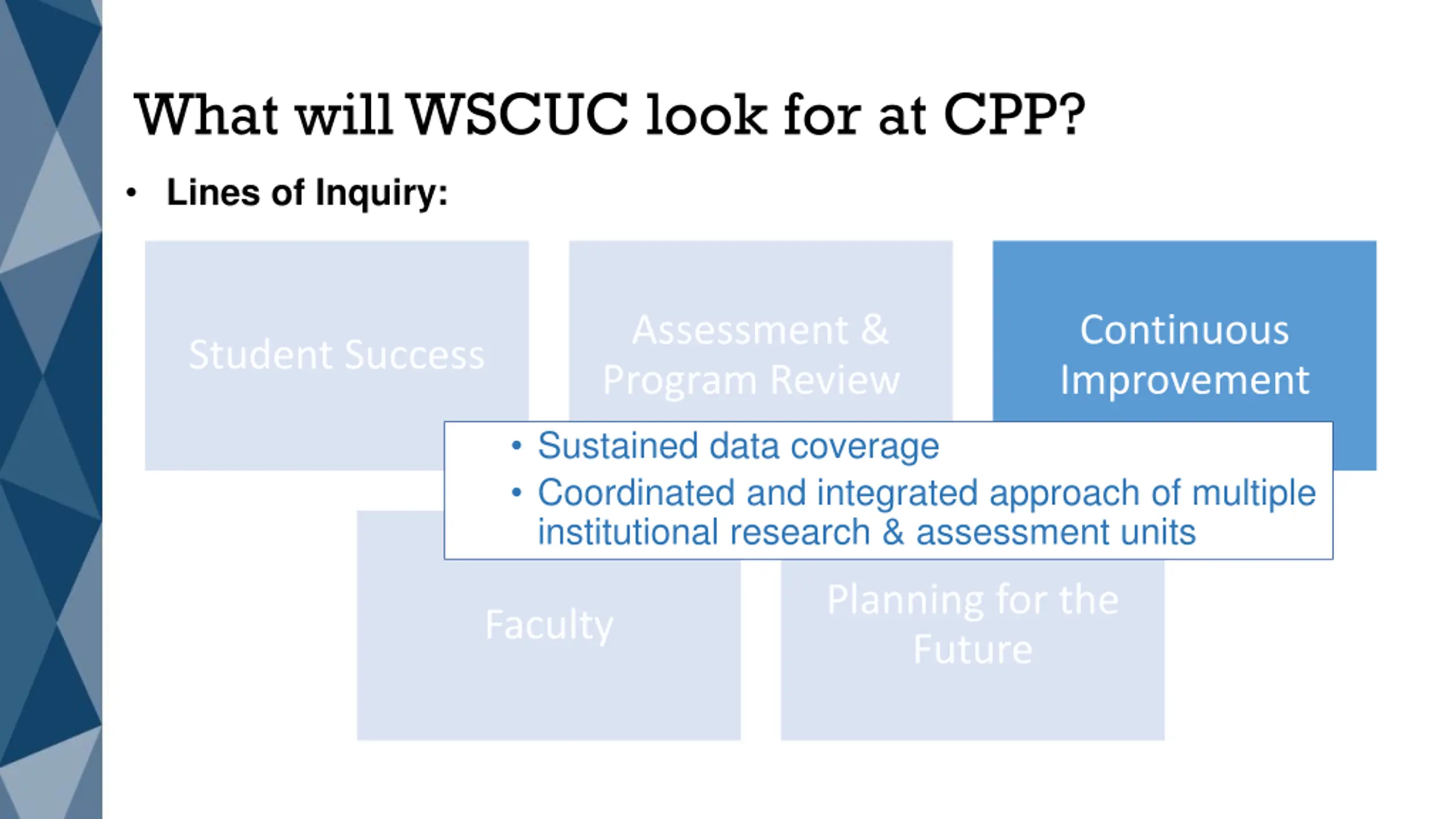 What will WSCUC look for at CPP?

• Lines of Inquiry:

Student Success

Assessment & Program Review

Continuous Improvement

• Sustained data coverage
• Coordinated and integrated approach of multiple institutional research & assessment units

Faculty

Planning for the Future